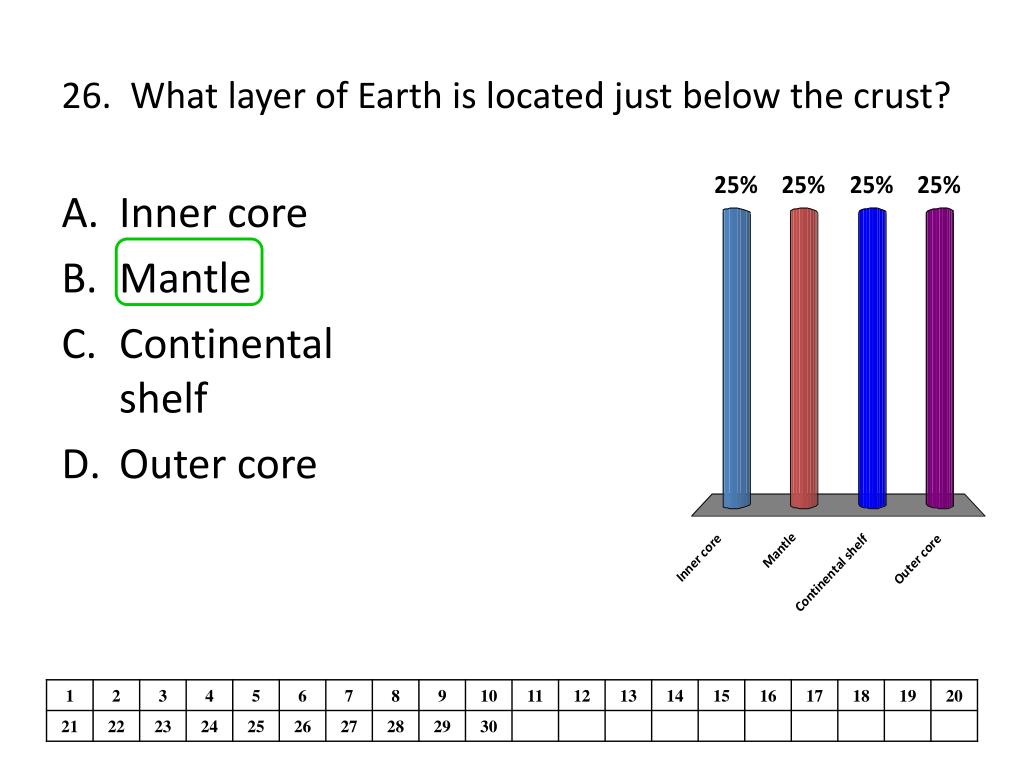 26. What layer of Earth is located just below the crust?

A. Inner core
B. Mantle
C. Continental shelf
D. Outer core

25% 25% 25% 25%

Inner core
Mantle
Continental shelf
Outer core

| 1 | 2 | 3 | 4 | 5 | 6 | 7 | 8 | 9 | 10 | 11 | 12 | 13 | 14 | 15 | 16 | 17 | 18 | 19 | 20 |
|---|---|---|---|---|---|---|---|---|---|---|---|---|---|---|---|---|---|---|---|
| 21 | 22 | 23 | 24 | 25 | 26 | 27 | 28 | 29 | 30 | | | | | | | | | | |